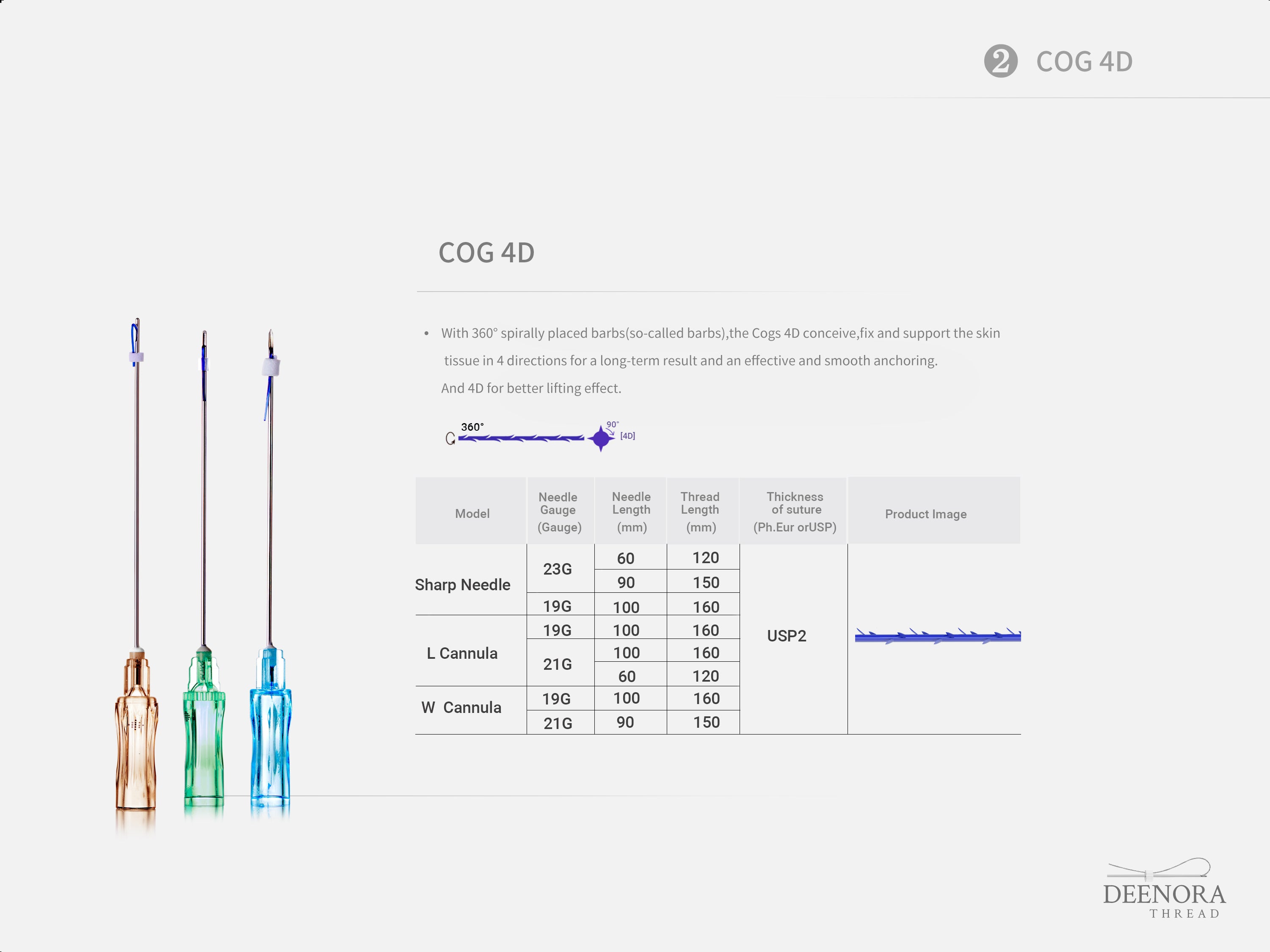 ② COG 4D

COG 4D

• With 360° spirally placed barbs(so-called barbs),the Cogs 4D conceive,fix and support the skin tissue in 4 directions for a long-term result and an effective and smooth anchoring.
And 4D for better lifting effect.

360° 90° [4D]

| Model | Needle Gauge (Gauge) | Needle Length (mm) | Thread Length (mm) | Thickness of suture (Ph.Eur orUSP) | Product Image |
|---|---|---|---|---|---|
| Sharp Needle | 23G | 60 | 120 | USP2 | |
| | | 90 | 150 | | |
| | 19G | 100 | 160 | | |
| L Cannula | 19G | 100 | 160 | | |
| | 21G | 100 | 160 | | |
| | | 60 | 120 | | |
| W Cannula | 19G | 100 | 160 | | |
| | 21G | 90 | 150 | | |

DEENORA
THREAD